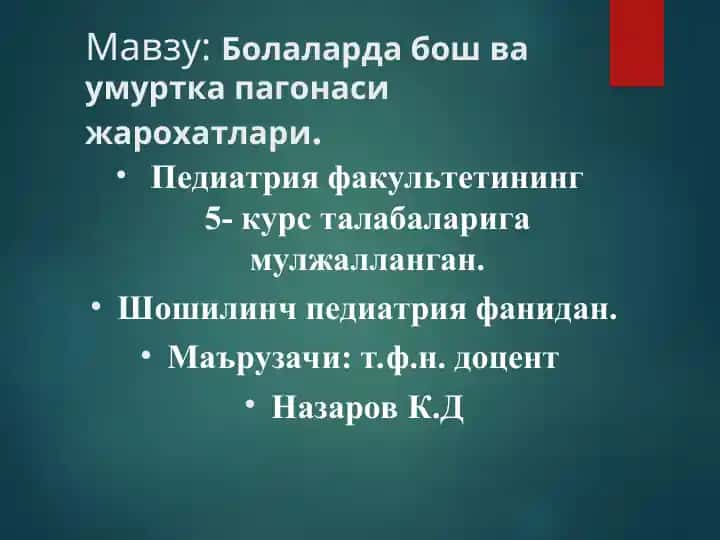 Мавзу: Болаларда бош ва умуртка пагонаси жарохатлари.

• Педиатрия факультетининг 5- курс талабаларига мулжалланган.

• Шошилинч педиатрия фанидан.

• Маърузачи: т.ф.н. доцент

• Назаров К.Д